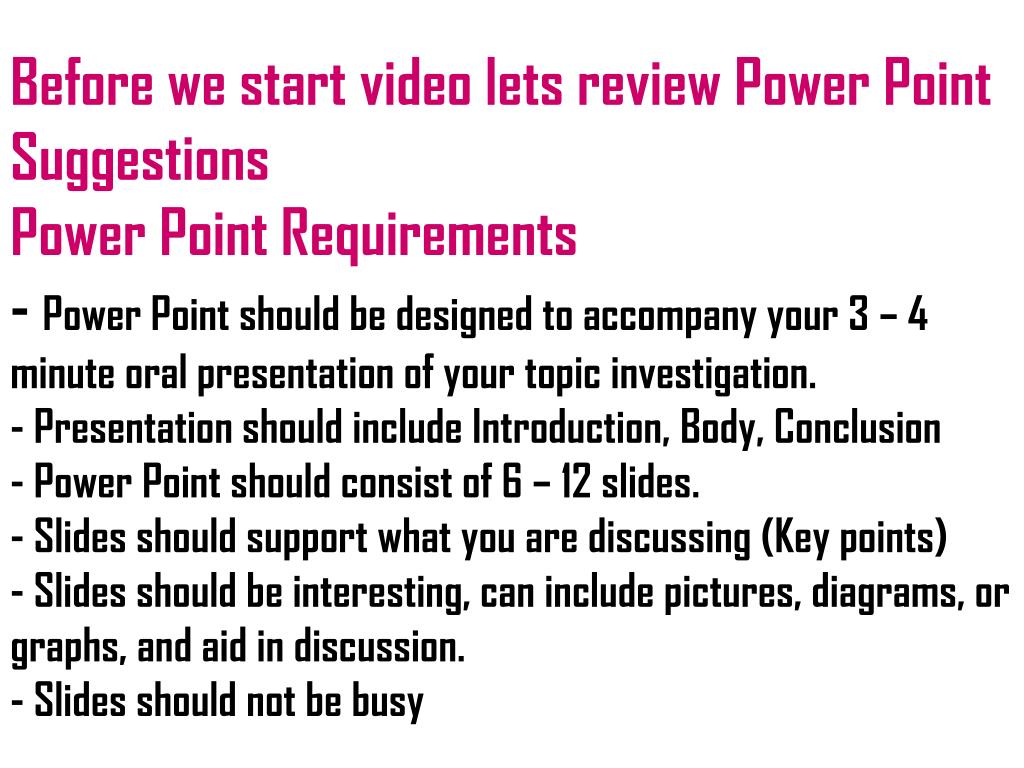 Before we start video lets review Power Point Suggestions
Power Point Requirements
- Power Point should be designed to accompany your 3 – 4 minute oral presentation of your topic investigation.
- Presentation should include Introduction, Body, Conclusion
- Power Point should consist of 6 – 12 slides.
- Slides should support what you are discussing (Key points)
- Slides should be interesting, can include pictures, diagrams, or graphs, and aid in discussion.
- Slides should not be busy